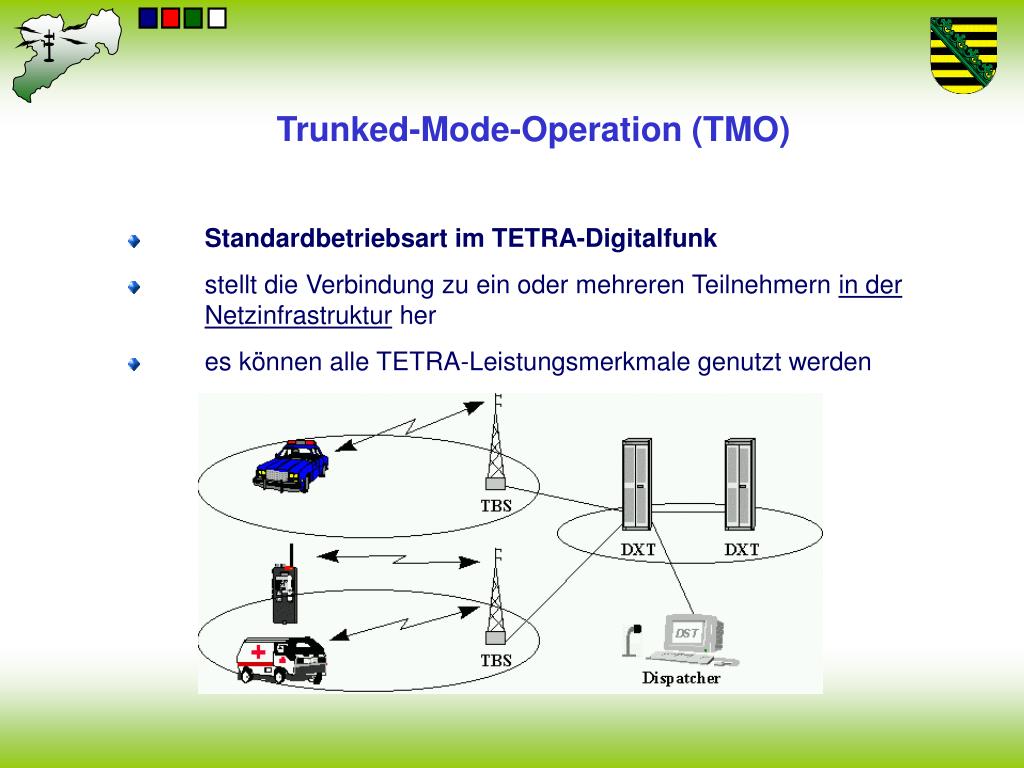 Trunked-Mode-Operation (TMO)

Standardbetriebsart im TETRA-Digitalfunk

stellt die Verbindung zu ein oder mehreren Teilnehmern in der Netzinfrastruktur her

es können alle TETRA-Leistungsmerkmale genutzt werden

TBS

DXT

DXT

TBS

DST

Dispatcher